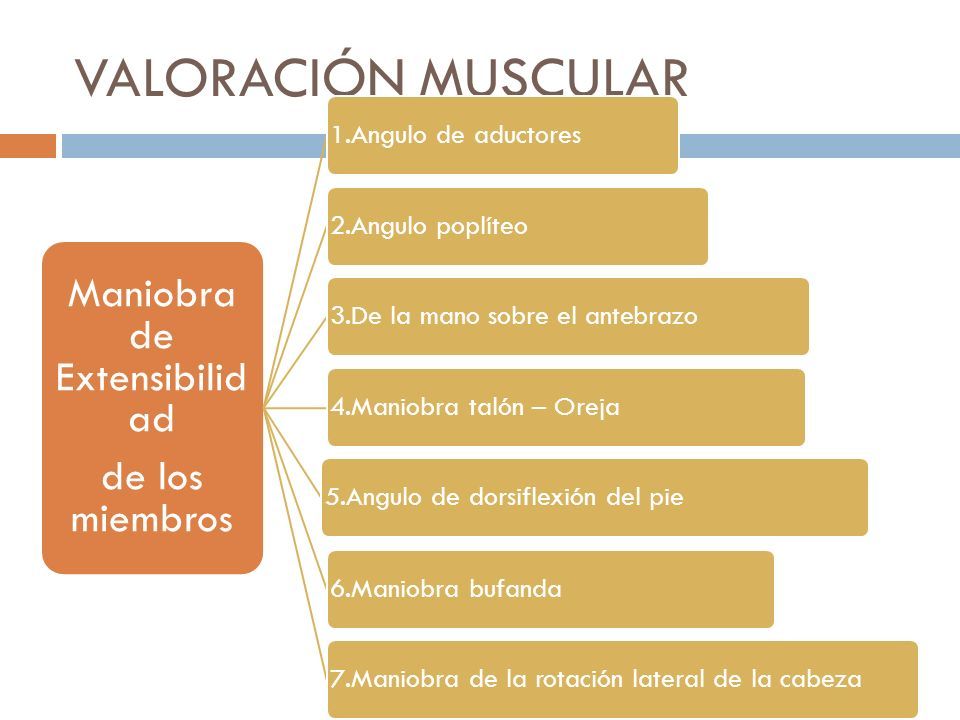 VALORACIÓN MUSCULAR

Maniobra de Extensibilidad de los miembros

1.Angulo de aductores

2.Angulo poplíteo

3.De la mano sobre el antebrazo

4.Maniobra talón – Oreja

5.Angulo de dorsiflexión del pie

6.Maniobra bufanda

7.Maniobra de la rotación lateral de la cabeza